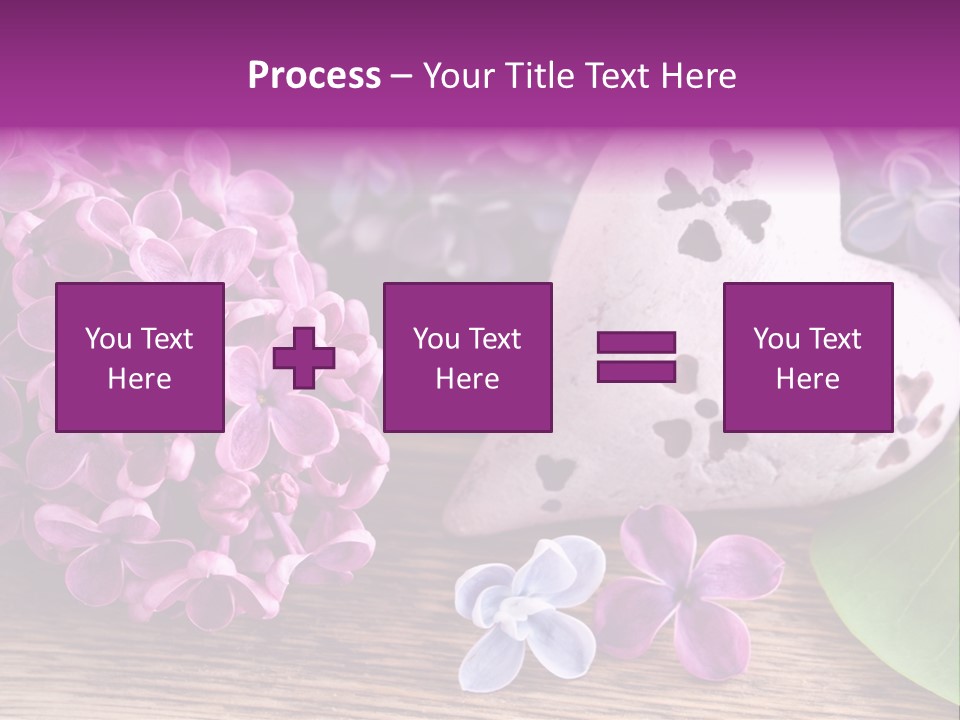 Process – Your Title Text Here

You Text Here

You Text Here

You Text Here